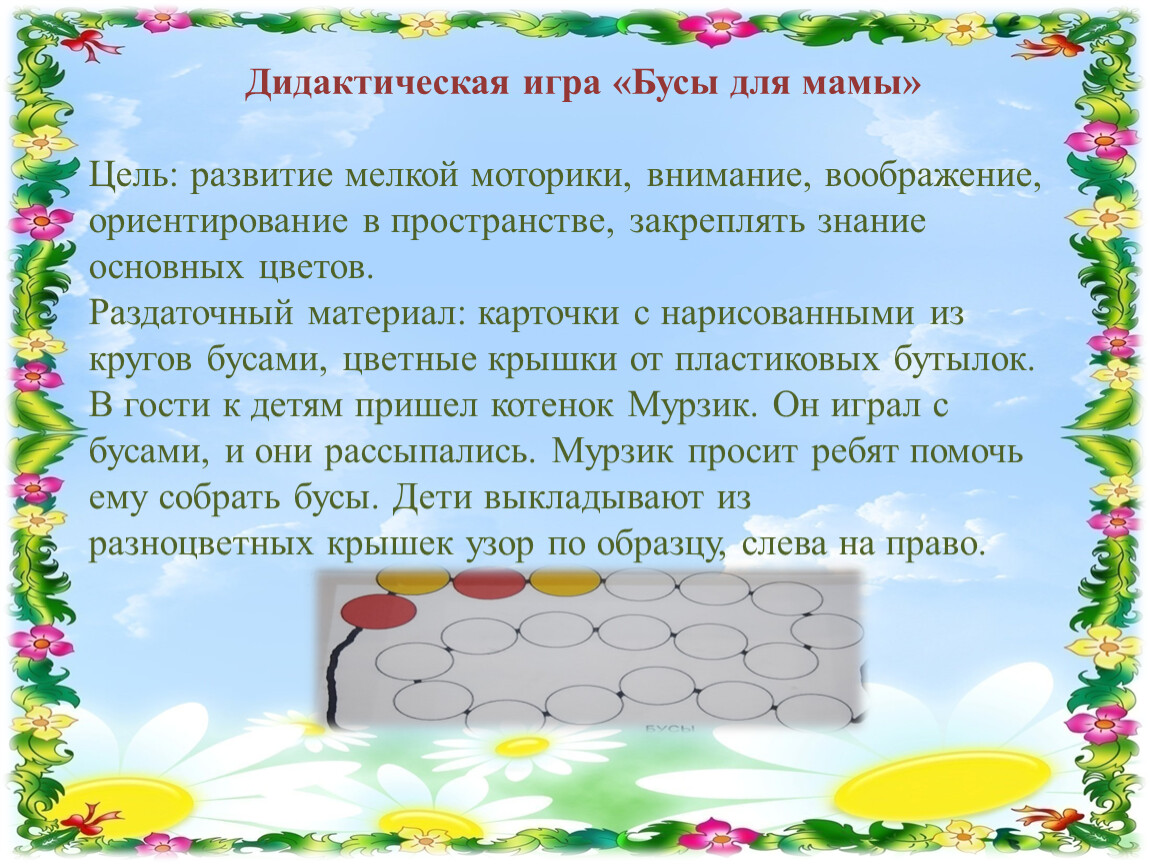 Дидактическая игра «Бусы для мамы»

Цель: развитие мелкой моторики, внимание, воображение, ориентирование в пространстве, закреплять знание основных цветов.
Раздаточный материал: карточки с нарисованными из кругов бусами, цветные крышки от пластиковых бутылок.
В гости к детям пришел котенок Мурзик. Он играл с бусами, и они рассыпались. Мурзик просит ребят помочь ему собрать бусы. Дети выкладывают из разноцветных крышек узор по образцу, слева на право.

БУСЫ